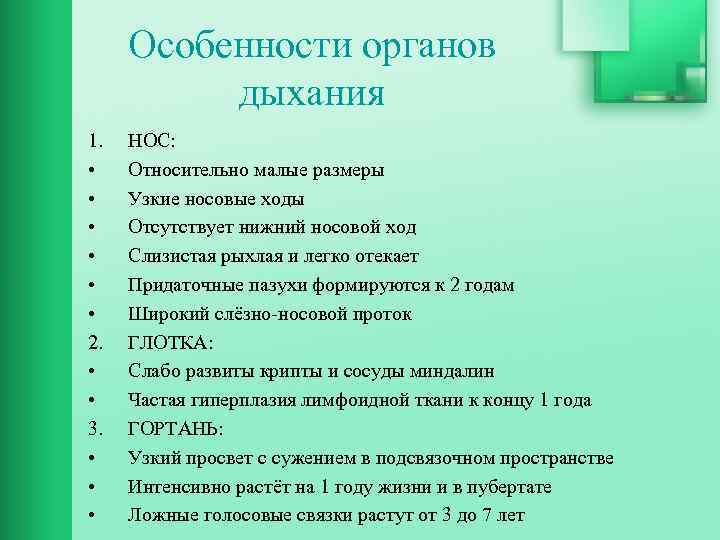 Особенности органов дыхания

1. НОС:
• Относительно малые размеры
• Узкие носовые ходы
• Отсутствует нижний носовой ход
• Слизистая рыхлая и легко отекает
• Придаточные пазухи формируются к 2 годам
• Широкий слёзно-носовой проток
2. ГЛОТКА:
• Слабо развиты крипты и сосуды миндалин
• Частая гиперплазия лимфоидной ткани к концу 1 года
3. ГОРТАНЬ:
• Узкий просвет с сужением в подсвязочном пространстве
• Интенсивно растёт на 1 году жизни и в пубертате
• Ложные голосовые связки растут от 3 до 7 лет